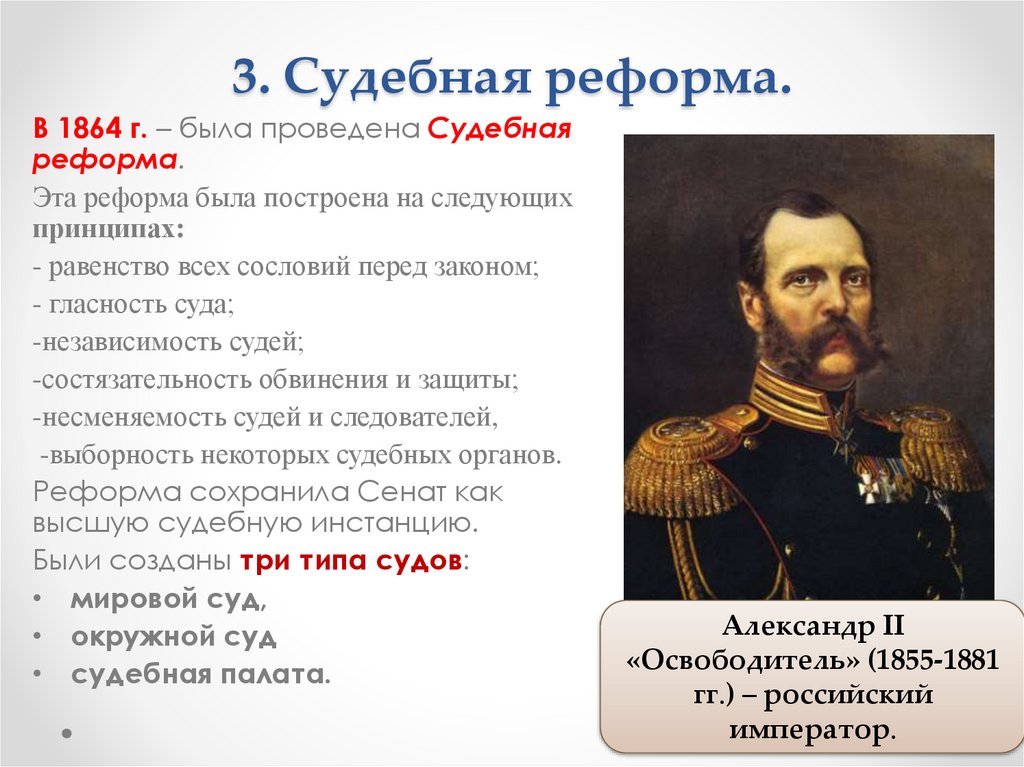 3. Судебная реформа.

В 1864 г. – была проведена Судебная реформа.

Эта реформа была построена на следующих принципах:

- равенство всех сословий перед законом;

- гласность суда;

-независимость судей;

-состязательность обвинения и защиты;

-несменяемость судей и следователей,

-выборность некоторых судебных органов.

Реформа сохранила Сенат как высшую судебную инстанцию.

Были созданы три типа судов:

• мировой суд,
• окружной суд
• судебная палата.
•

Александр II «Освободитель» (1855-1881 гг.) – российский император.